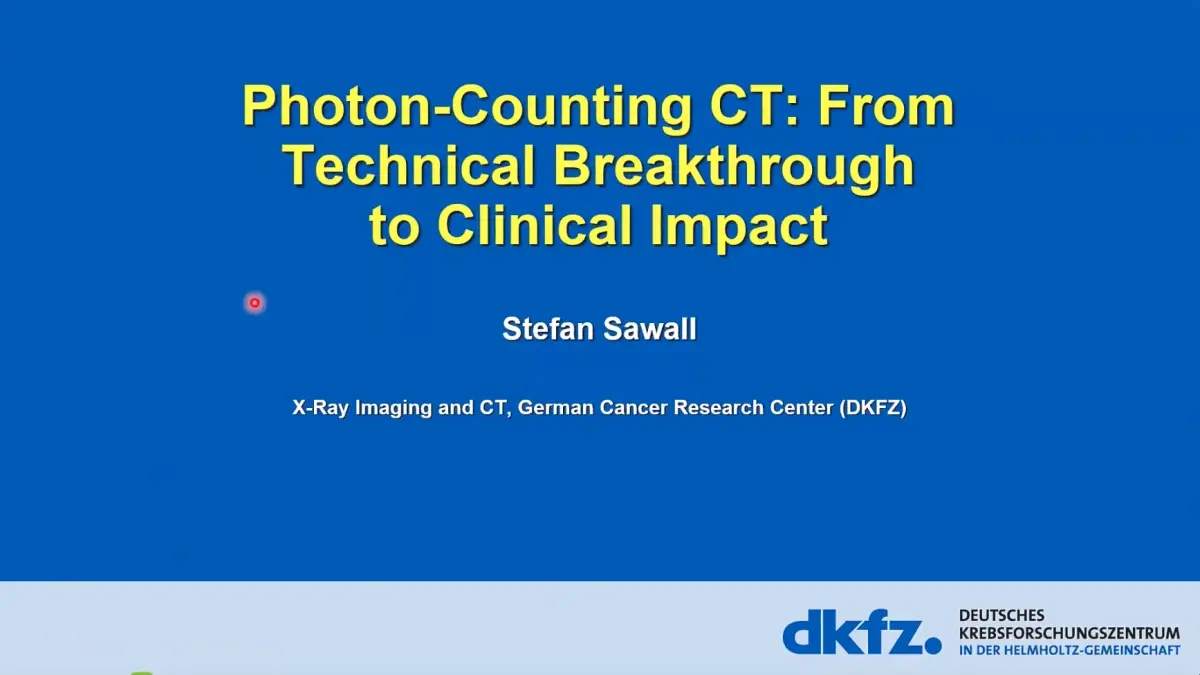 Photon-Counting CT: From Technical Breakthrough to Clinical Impact

Stefan Sawall

X-Ray Imaging and CT, German Cancer Research Center (DKFZ)

dkfz. DEUTSCHES KREBSFORSCHUNGSZENTRUM IN DER HELMHOLTZ-GEMEINSCHAFT